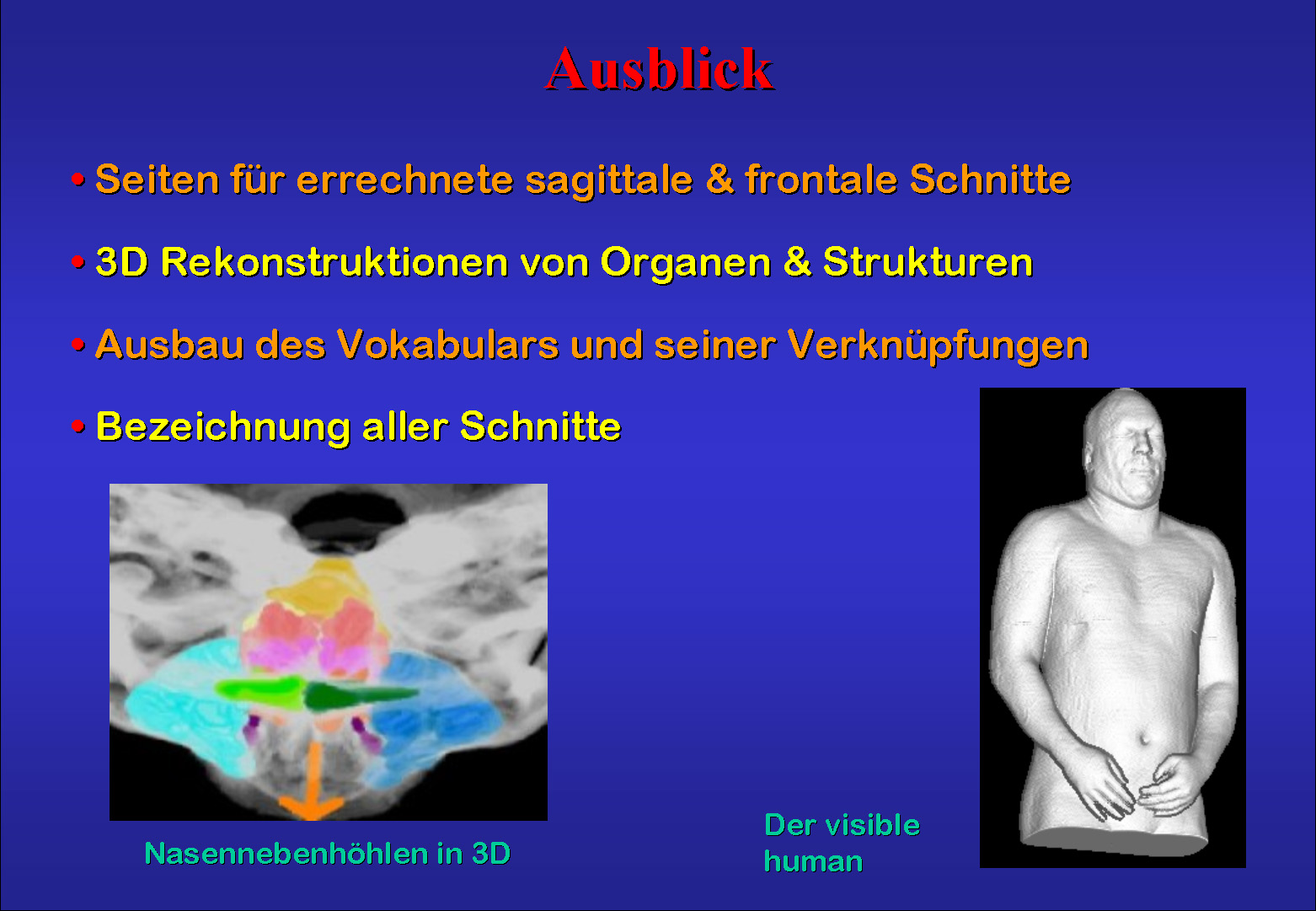 Ausblick

• Seiten für errechnete sagittale & frontale Schnitte

• 3D Rekonstruktionen von Organen & Strukturen

• Ausbau des Vokabulars und seiner Verknüpfungen

• Bezeichnung aller Schnitte

Nasennebenhöhlen in 3D

Der visible human